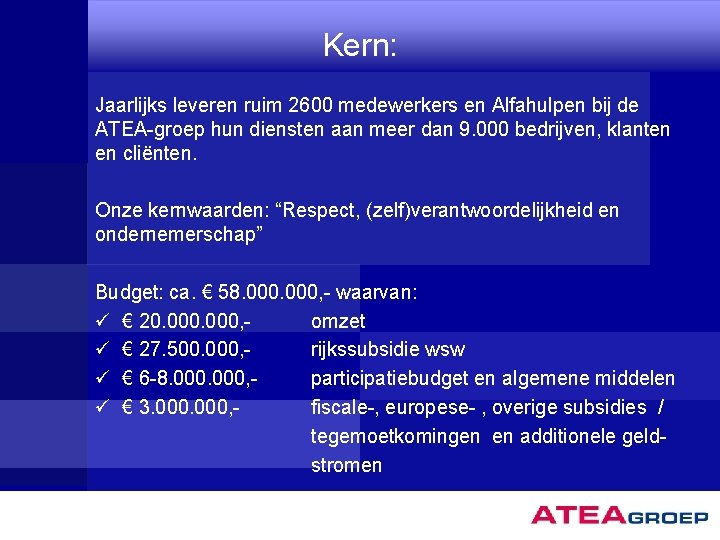 Kern:

Jaarlijks leveren ruim 2600 medewerkers en Alfahulpen bij de ATEA-groep hun diensten aan meer dan 9.000 bedrijven, klanten en cliënten.

Onze kernwaarden: “Respect, (zelf)verantwoordelijkheid en ondernemerschap”

Budget: ca. € 58.000.000,- waarvan:
✓ € 20.000.000,- omzet
✓ € 27.500.000,- rijkssubsidie wsw
✓ € 6-8.000.000,- participatiebudget en algemene middelen
✓ € 3.000.000,- fiscale-, europese- , overige subsidies / tegemoetkomingen en additionele geldstromen

ATEAGROEP